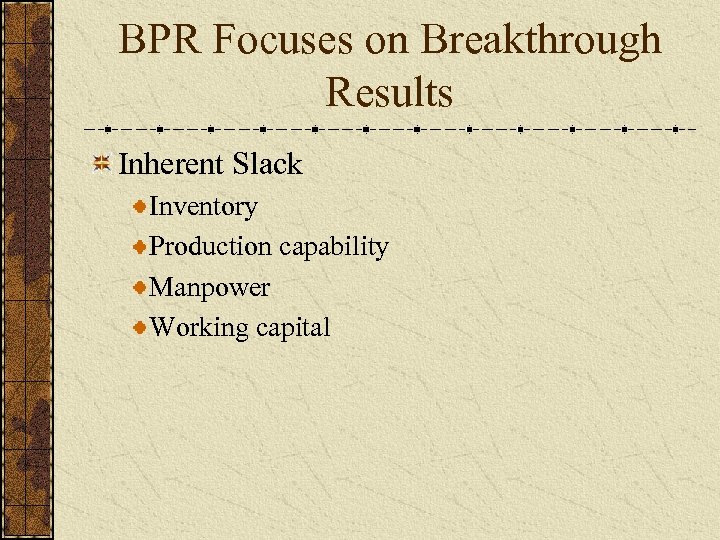 BPR Focuses on Breakthrough Results

Inherent Slack

Inventory

Production capability

Manpower

Working capital